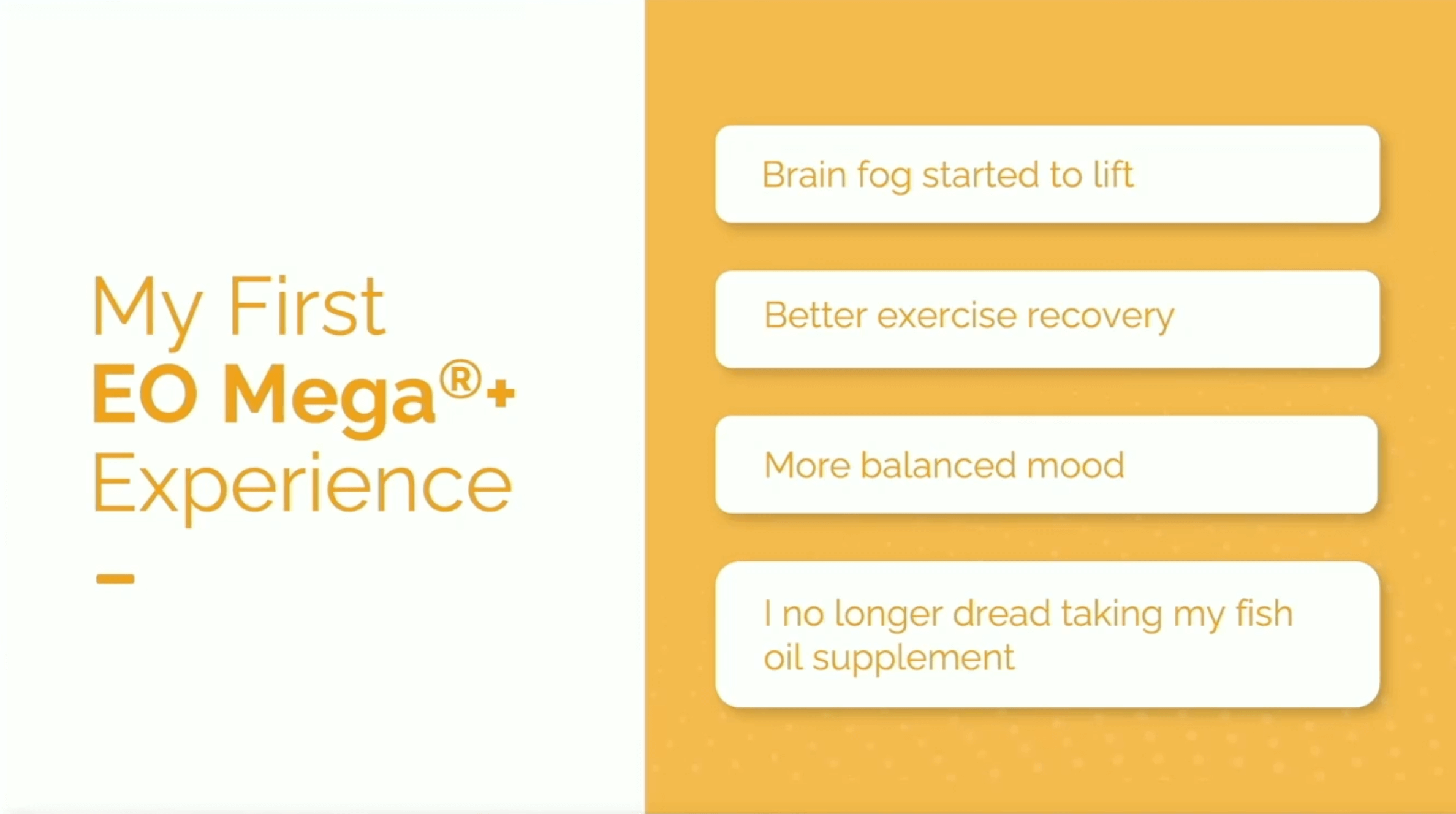 My First
EO Mega®+
Experience

Brain fog started to lift

Better exercise recovery

More balanced mood

I no longer dread taking my fish oil supplement